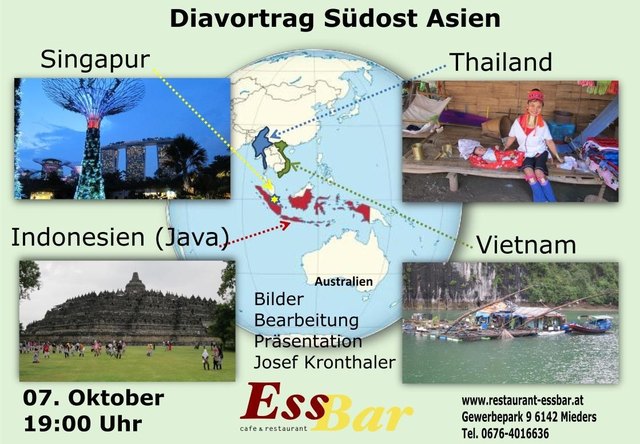 Diavortrag Südost Asien

Singapur

Thailand

Indonesien (Java)

Vietnam

Australien

Bilder
Bearbeitung
Präsentation
Josef Kronthaler

07. Oktober
19:00 Uhr

EssBar
cafe & restaurant

www.restaurant-essbar.at
Gewerbepark 9 6142 Mieders
Tel. 0676-4016636